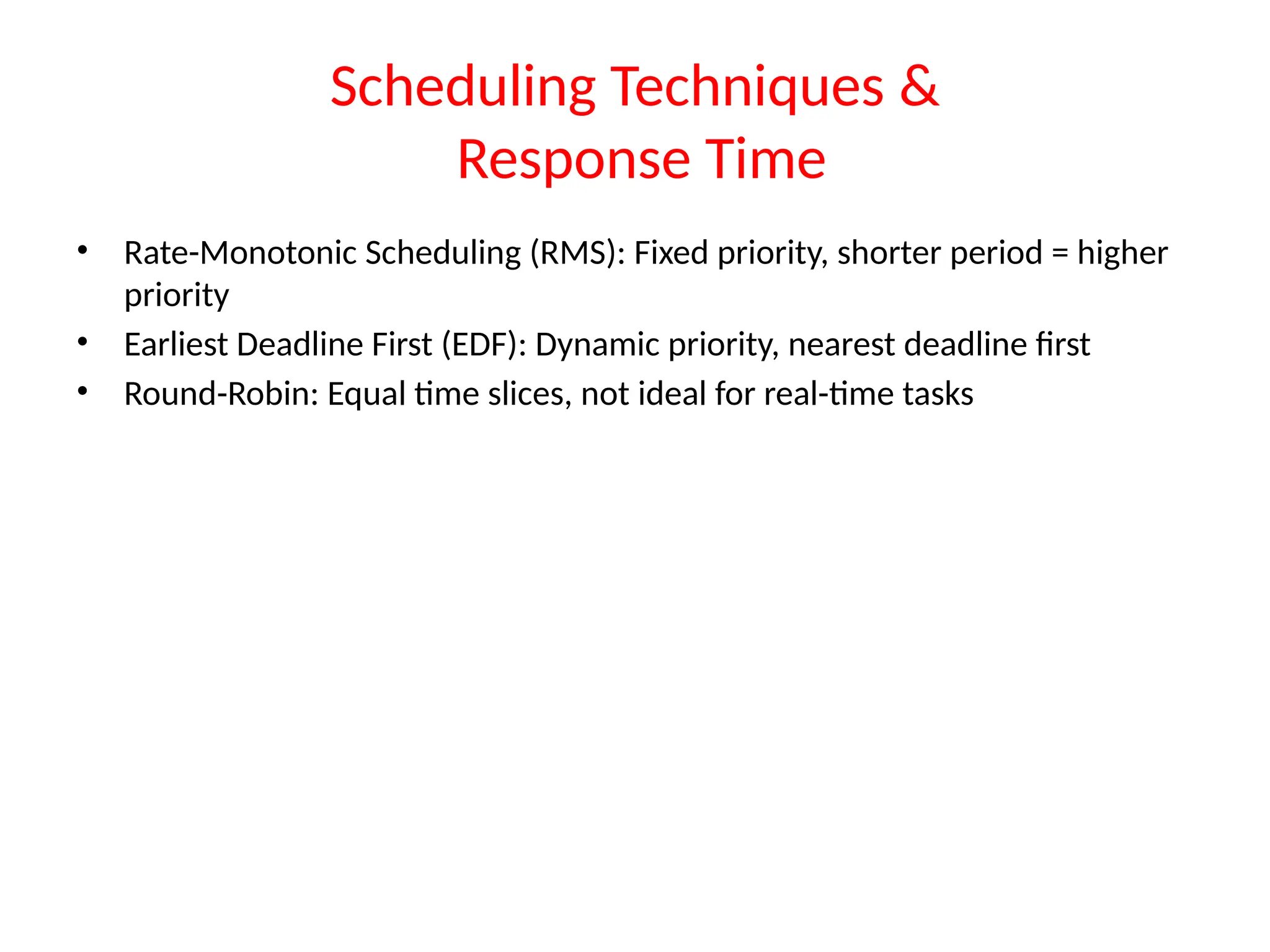 Scheduling Techniques &
Response Time

• Rate-Monotonic Scheduling (RMS): Fixed priority, shorter period = higher priority
• Earliest Deadline First (EDF): Dynamic priority, nearest deadline first
• Round-Robin: Equal time slices, not ideal for real-time tasks